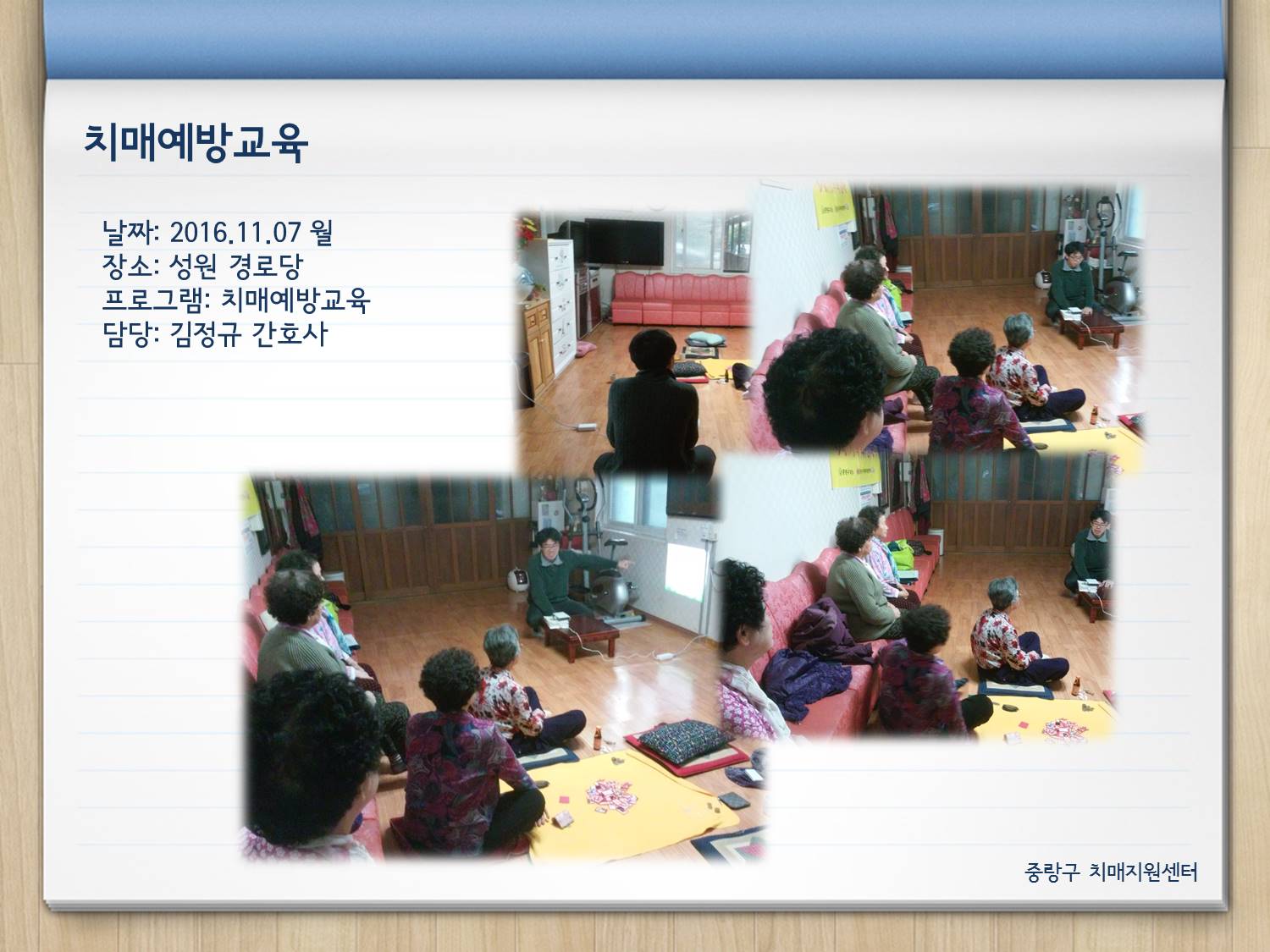 치매예방교육

날짜: 2016.11.07 월
장소: 성원 경로당
프로그램: 치매예방교육
담당: 김정규 간호사

중랑구 치매지원센터